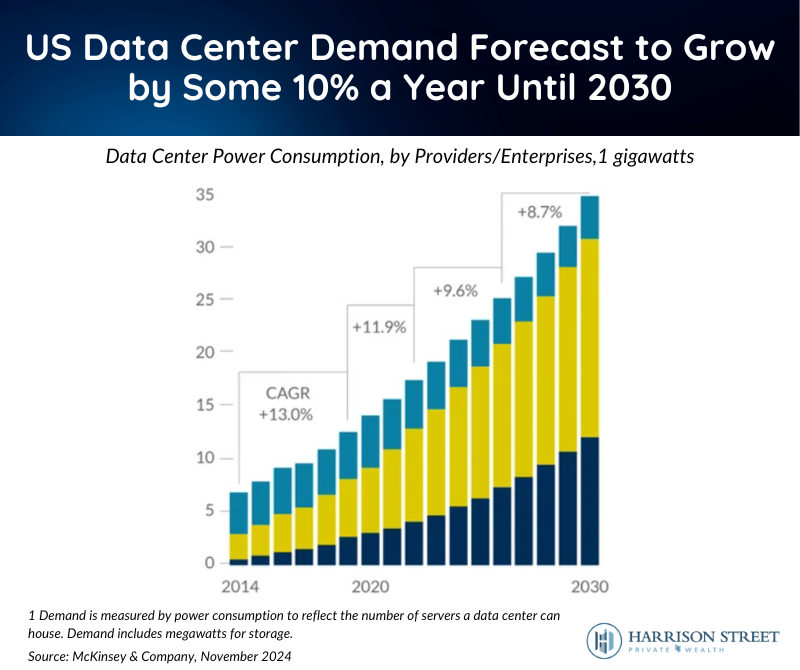 US Data Center Demand Forecast to Grow by Some 10% a Year Until 2030

Data Center Power Consumption, by Providers/Enterprises,1 gigawatts

35
30
25
20
15
10
5
0

CAGR +13.0%
+11.9%
+9.6%
+8.7%

2014
2020
2030

1 Demand is measured by power consumption to reflect the number of servers a data center can house. Demand includes megawatts for storage.

Source: McKinsey & Company, November 2024

HARRISON STREET
PRIVATE WEALTH